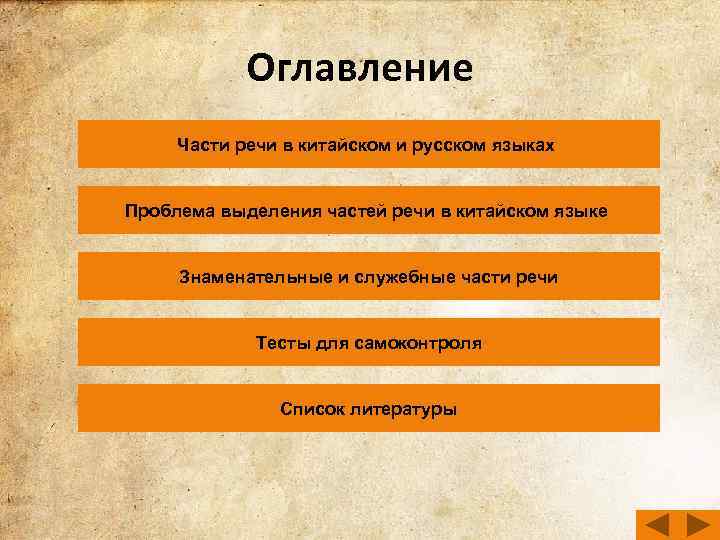 Оглавление

Части речи в китайском и русском языках

Проблема выделения частей речи в китайском языке

Знаменательные и служебные части речи

Тесты для самоконтроля

Список литературы